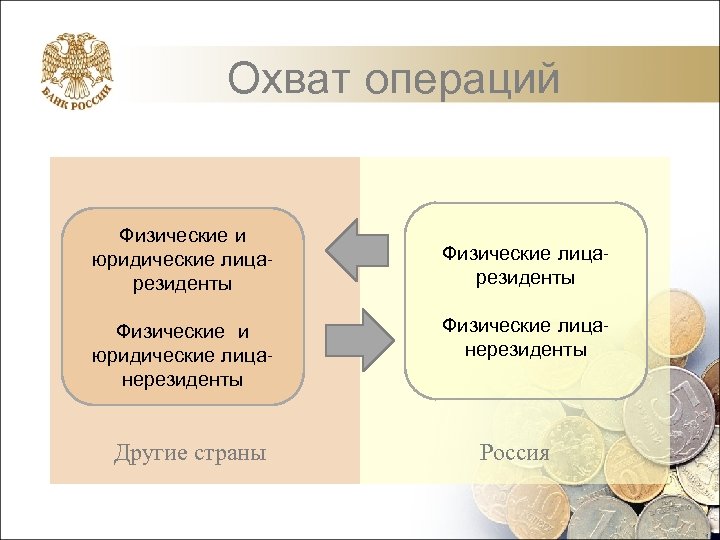 БАНК РОССИИ

Охват операций

Физические и юридические лица-резиденты

Физические и юридические лица-нерезиденты

Физические лица-резиденты

Физические лица-нерезиденты

Другие страны

Россия